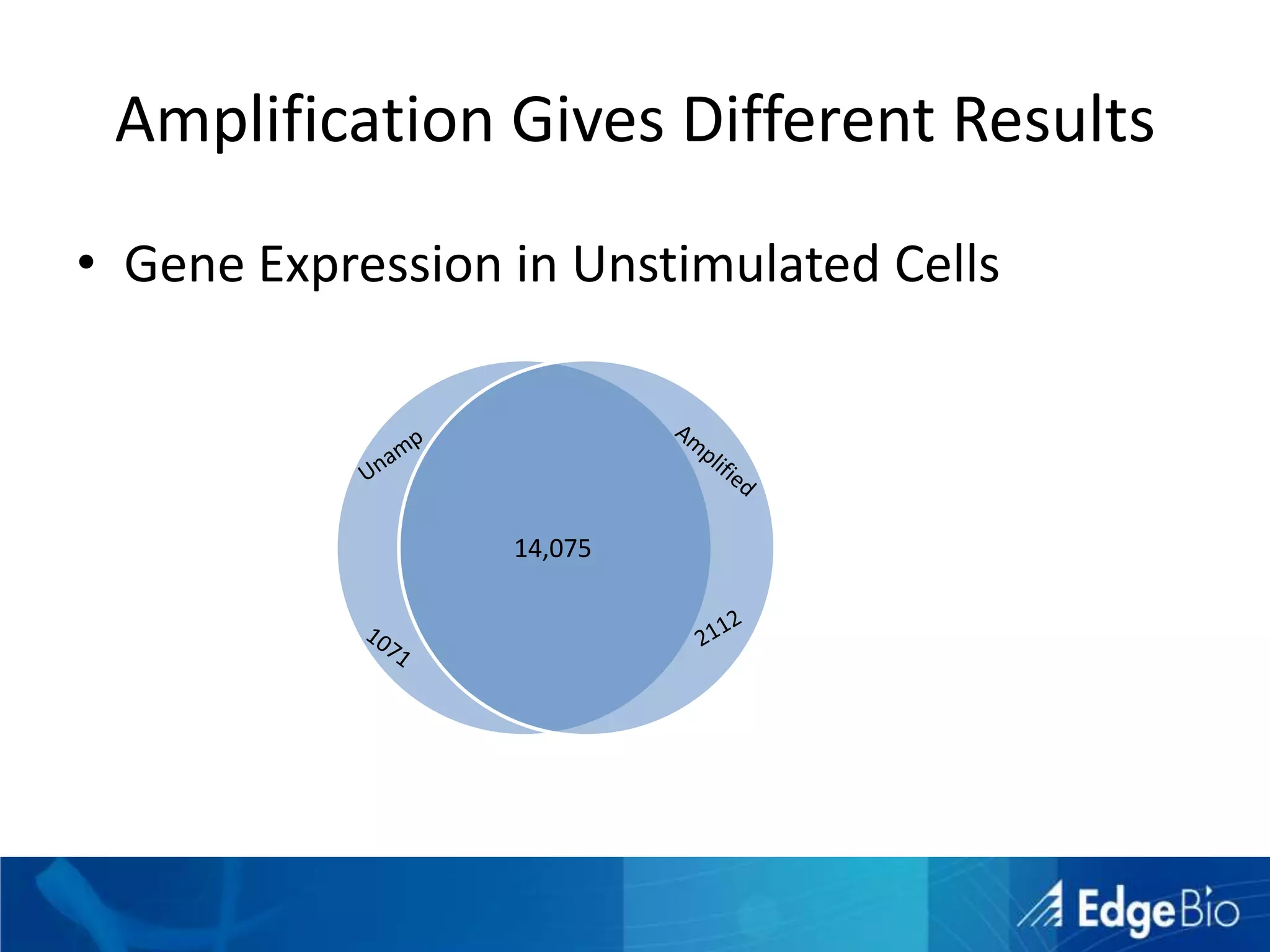 Amplification Gives Different Results

• Gene Expression in Unstimulated Cells

Unamp

Amplified

14,075

1071

2112

EdgeBio